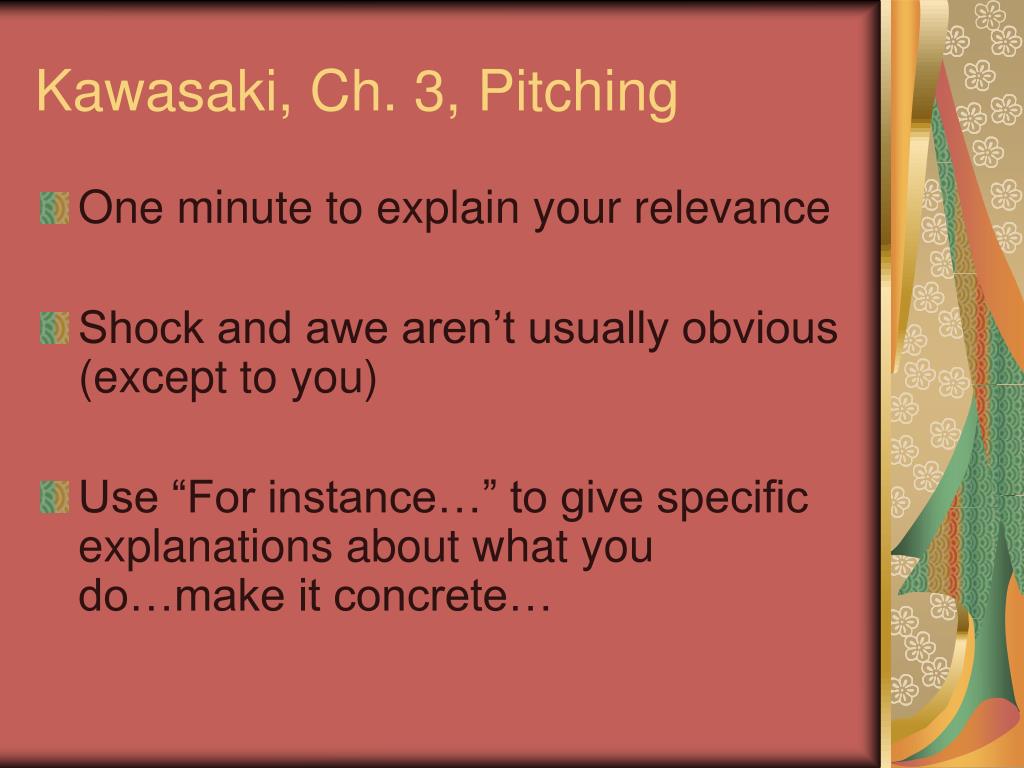 Kawasaki, Ch. 3, Pitching

One minute to explain your relevance

Shock and awe aren’t usually obvious (except to you)

Use “For instance…” to give specific explanations about what you do…make it concrete…